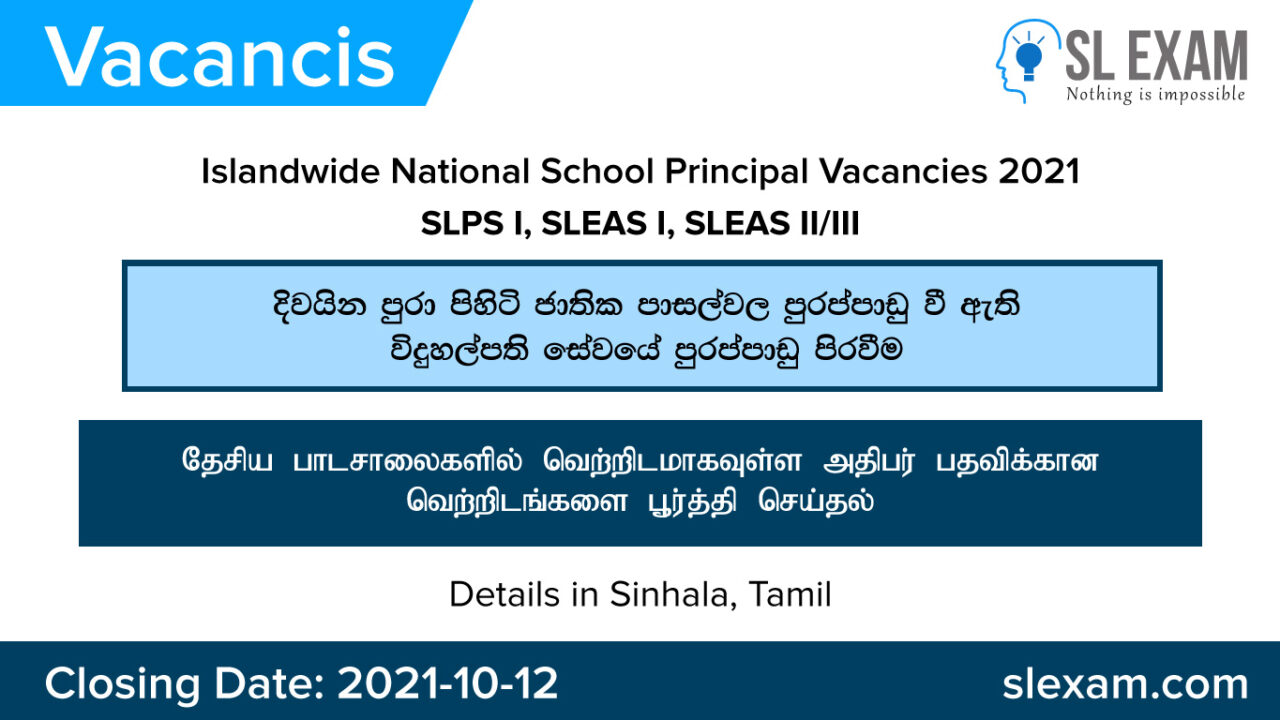 Vacancis

SL EXAM
Nothing is impossible

Islandwide National School Principal Vacancies 2021
SLPS I, SLEAS I, SLEAS II/III

දිවයින පුරා පිහිටි ජාතික පාසල්වල පුරප්පාඩු වී ඇති විදුහල්පති සේවයේ පුරප්පාඩු පිරවීම

தேசிய பாடசாலைகளில் வெற்றிடமாகவுள்ள அதிபர் பதவிக்கான வெற்றிடங்களை பூர்த்தி செய்தல்

Details in Sinhala, Tamil

Closing Date: 2021-10-12

slexam.com